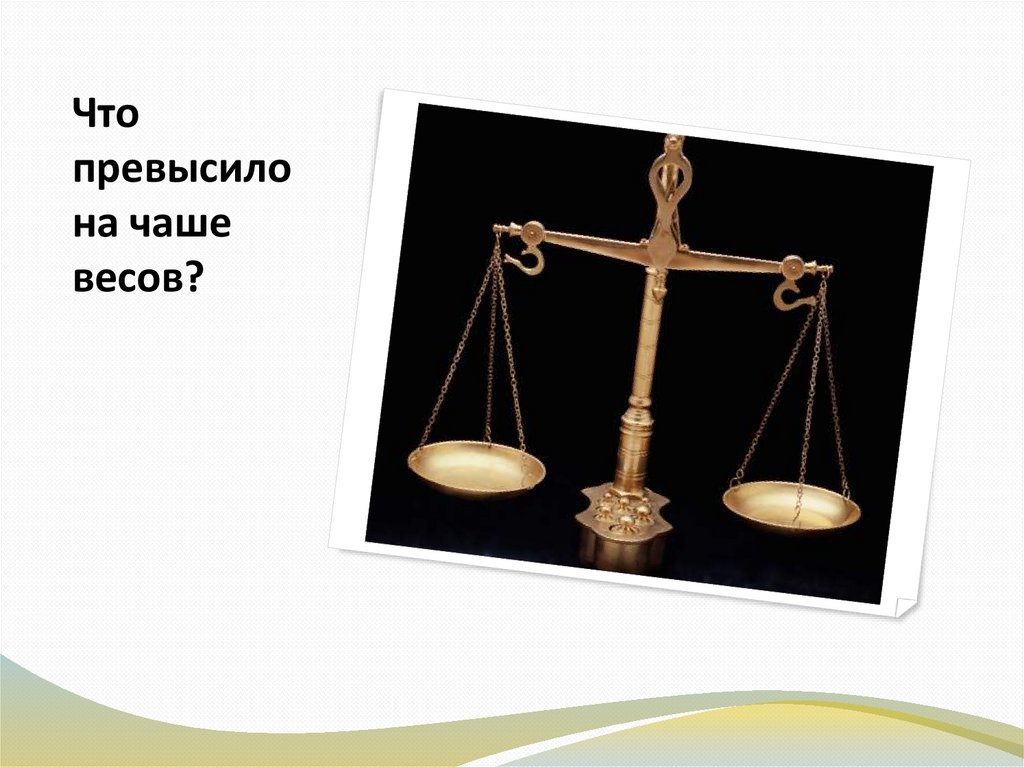 Что превысило на чаше весов?